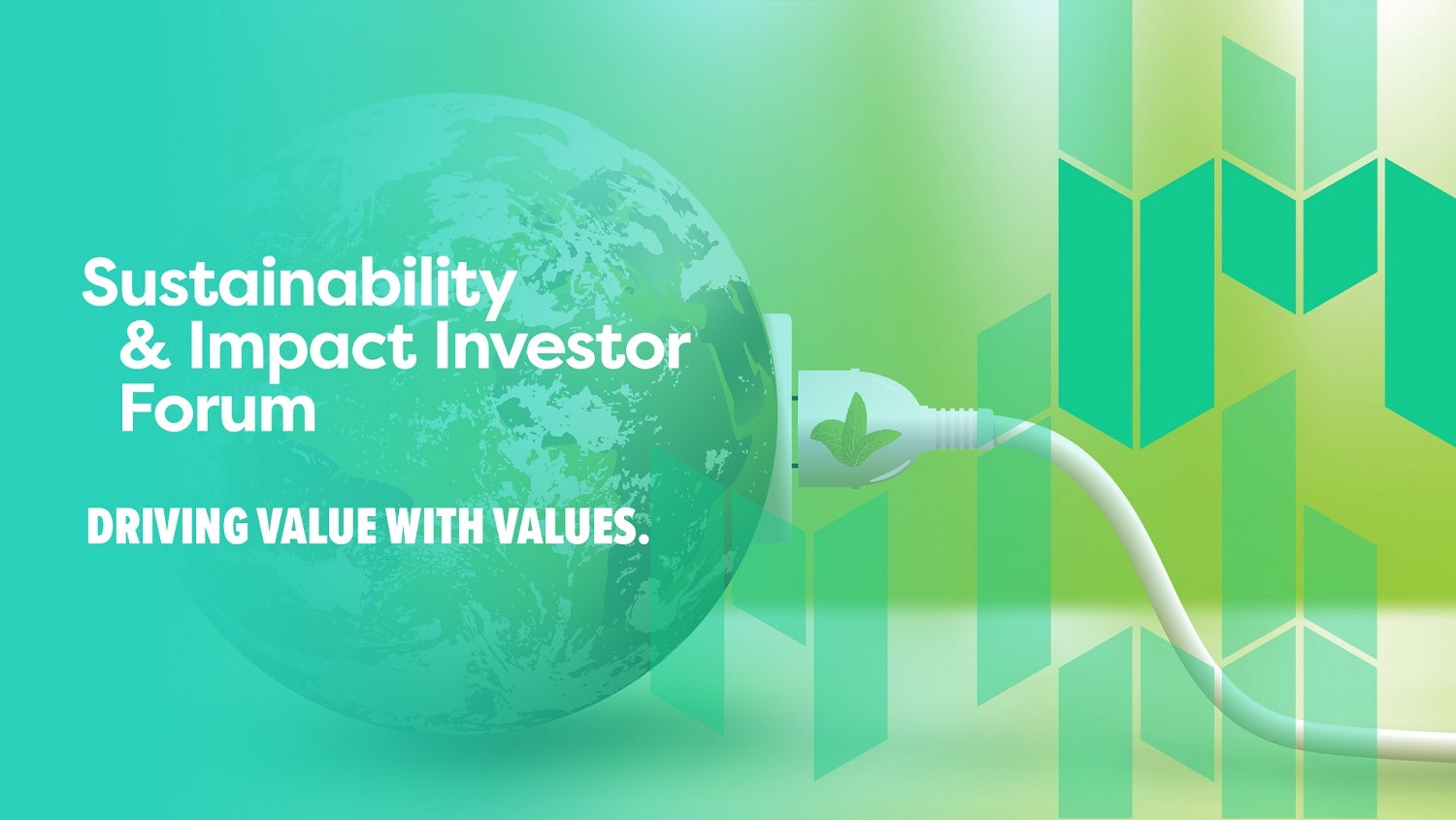 Sustainability
& Impact Investor
Forum

DRIVING VALUE WITH VALUES.